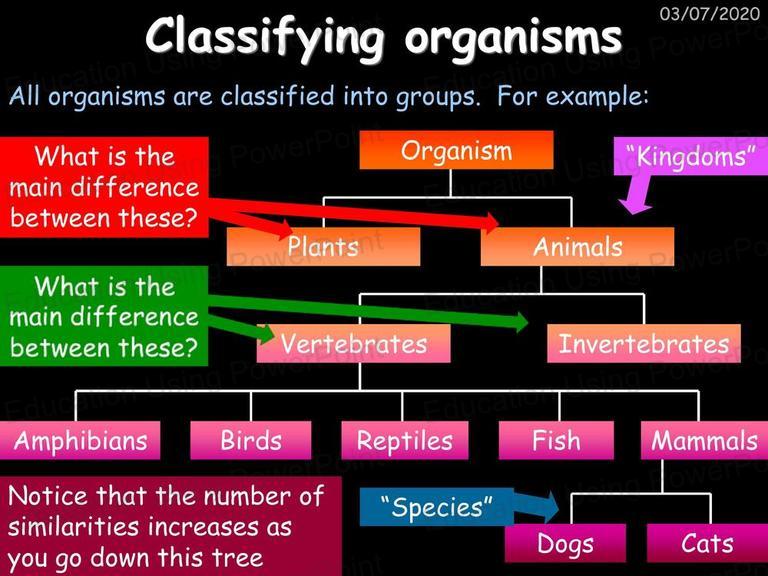 03/07/2020

Classifying organisms

All organisms are classified into groups. For example:

What is the main difference between these?

Organism

"Kingdoms"

Plants

Animals

What is the main difference between these?

Vertebrates

Invertebrates

Amphibians

Birds

Reptiles

Fish

Mammals

Notice that the number of similarities increases as you go down this tree

"Species"

Dogs

Cats

Education Using PowerPoint